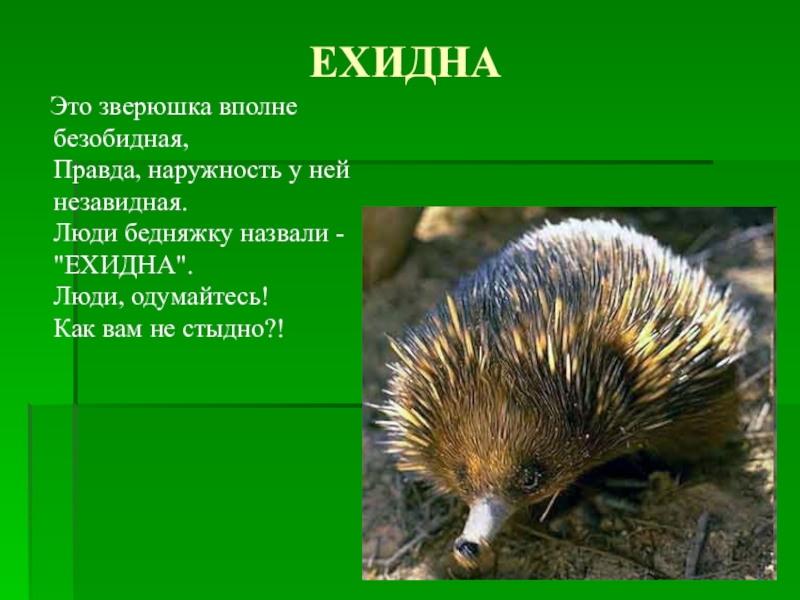 ЕХИДНА

Это зверюшка вполне безобидная,
Правда, наружность у ней незавидная.
Люди бедняжку назвали - "ЕХИДНА".
Люди, одумайтесь!
Как вам не стыдно?!